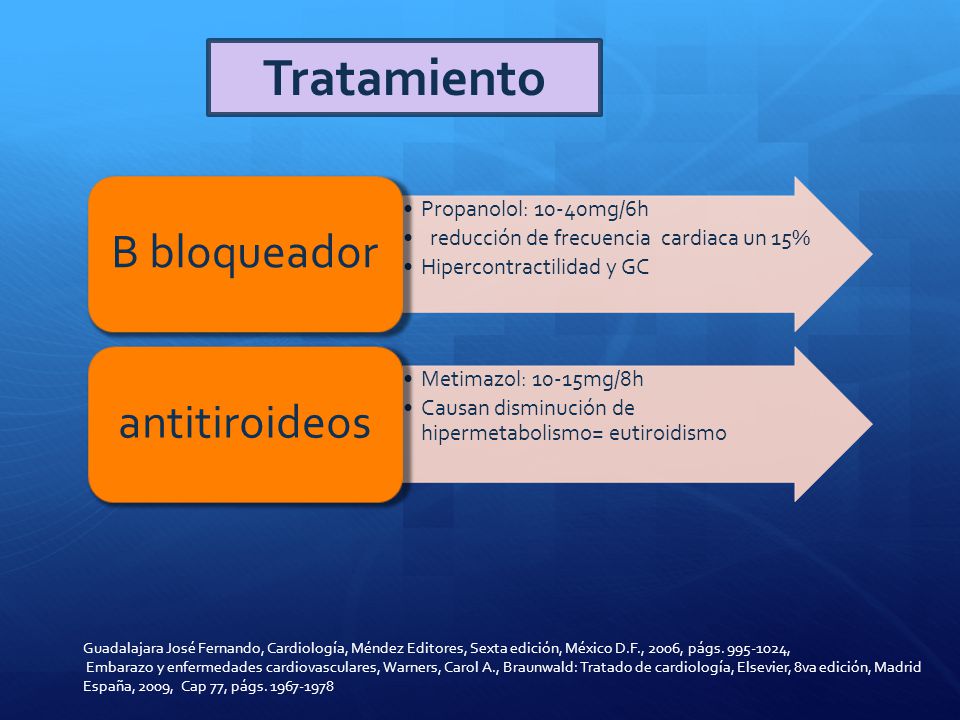 Tratamiento

B bloqueador

• Propanolol: 10-40mg/6h
• reducción de frecuencia cardiaca un 15%
• Hipercontractilidad y GC

antitiroideos

• Metimazol: 10-15mg/8h
• Causan disminución de hipermetabolismo= eutiroidismo

Guadalajara José Fernando, Cardiología, Méndez Editores, Sexta edición, México D.F., 2006, págs. 995-1024,
Embarazo y enfermedades cardiovasculares, Warners, Carol A., Braunwald: Tratado de cardiología, Elsevier, 8va edición, Madrid España, 2009, Cap 77, págs. 1967-1978